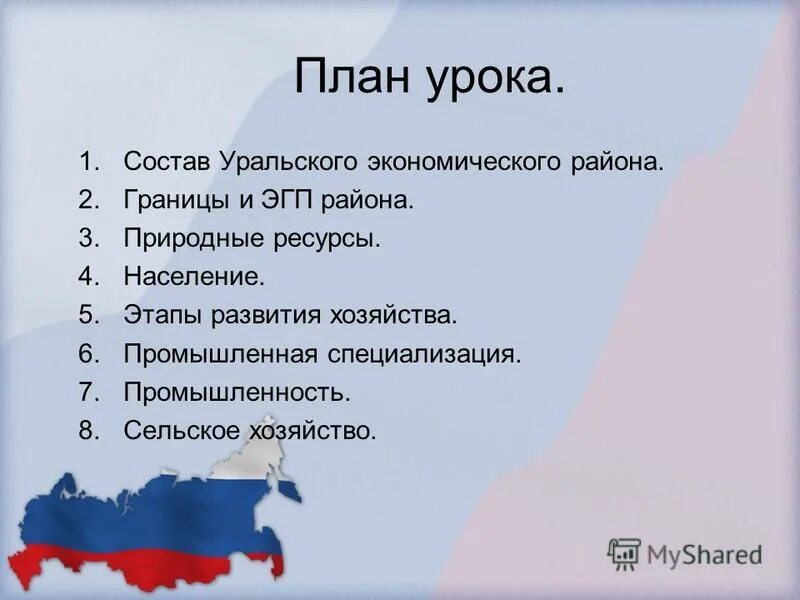 План урока.

1. Состав Уральского экономического района.
2. Границы и ЭГП района.
3. Природные ресурсы.
4. Население.
5. Этапы развития хозяйства.
6. Промышленная специализация.
7. Промышленность.
8. Сельское хозяйство.

MyShared